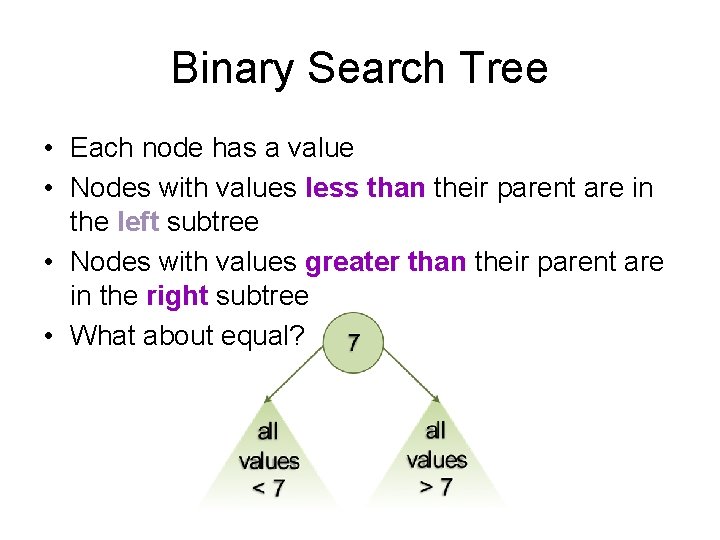 Binary Search Tree

• Each node has a value
• Nodes with values less than their parent are in the left subtree
• Nodes with values greater than their parent are in the right subtree
• What about equal?

7

all values < 7

all values > 7